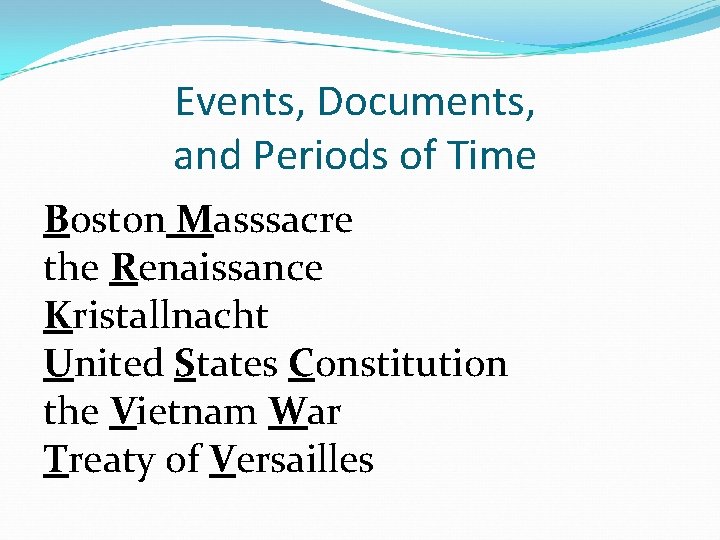 Events, Documents, and Periods of Time

Boston Masssacre
the Renaissance
Kristallnacht
United States Constitution
the Vietnam War
Treaty of Versailles